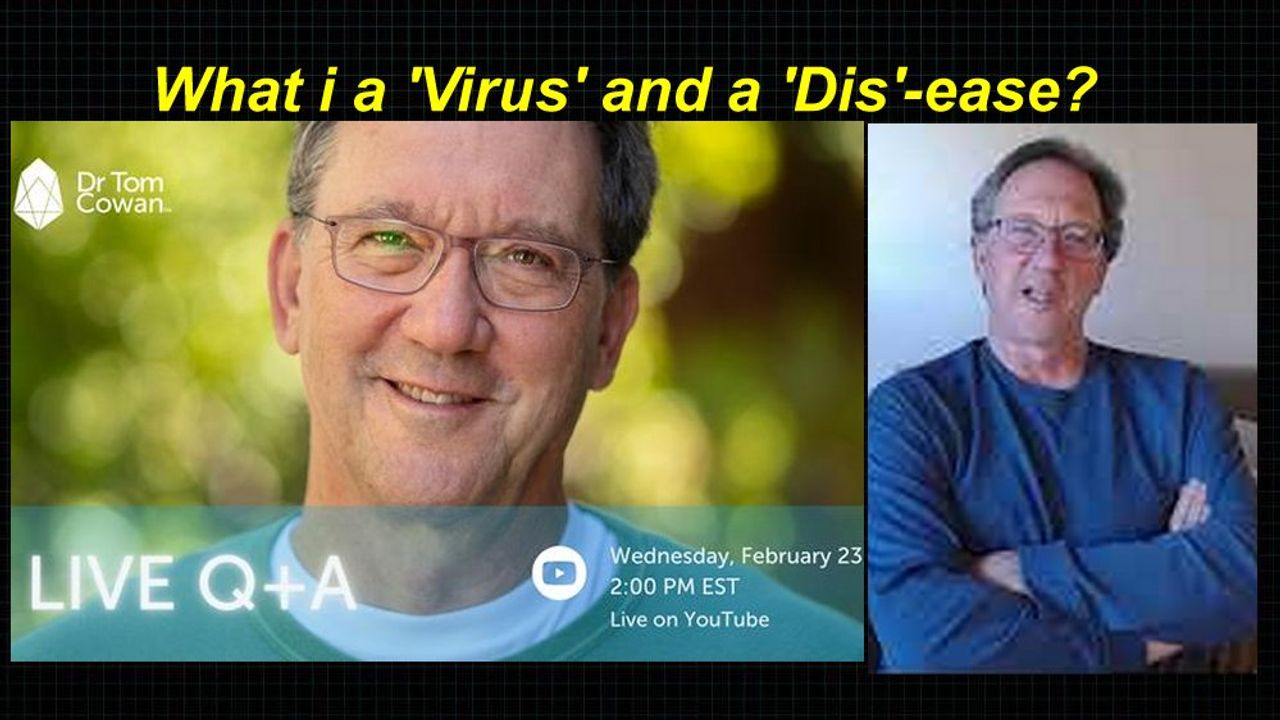 What i a 'Virus' and a 'Dis'-ease?

Dr Tom Cowan

LIVE Q+A

Wednesday, February 23
2:00 PM EST
Live on YouTube